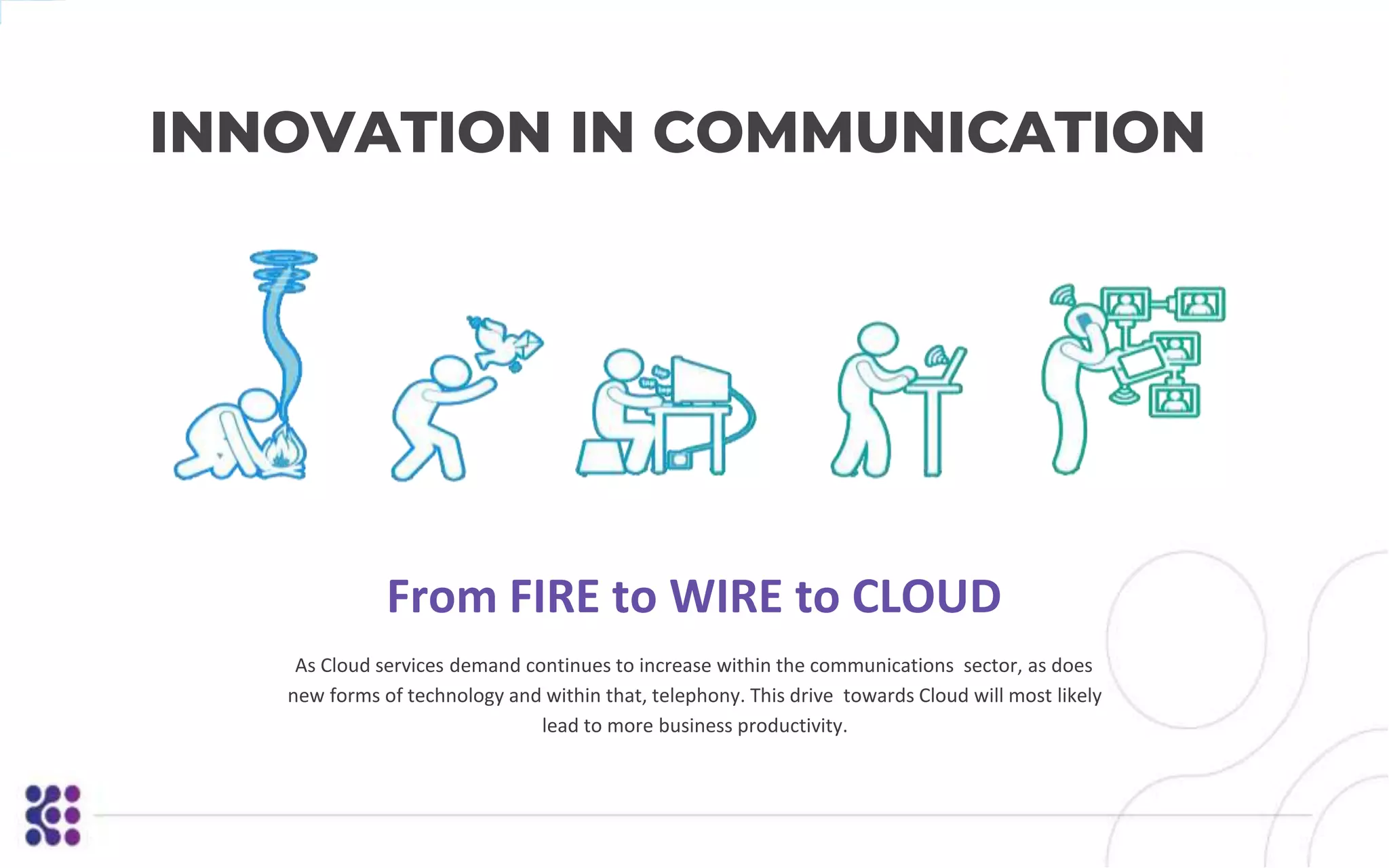 INNOVATION IN COMMUNICATION

From FIRE to WIRE to CLOUD

As Cloud services demand continues to increase within the communications sector, as does new forms of technology and within that, telephony. This drive towards Cloud will most likely lead to more business productivity.